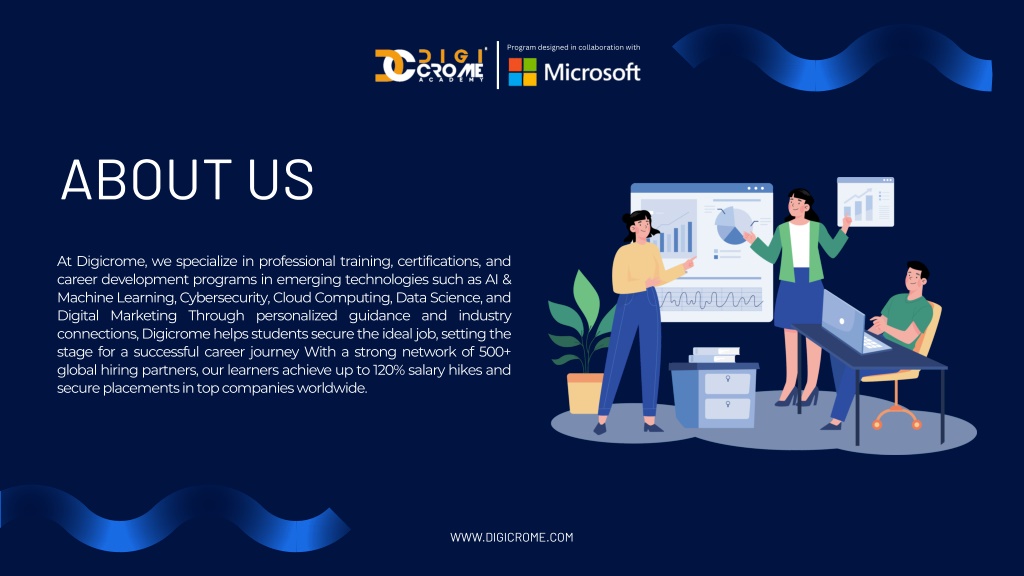 DIGI CROME ACADEMY

Program designed in collaboration with

Microsoft

ABOUT US

At Digicrome, we specialize in professional training, certifications, and career development programs in emerging technologies such as AI & Machine Learning, Cybersecurity, Cloud Computing, Data Science, and Digital Marketing Through personalized guidance and industry connections, Digicrome helps students secure the ideal job, setting the stage for a successful career journey With a strong network of 500+ global hiring partners, our learners achieve up to 120% salary hikes and secure placements in top companies worldwide.

WWW.DIGICROME.COM